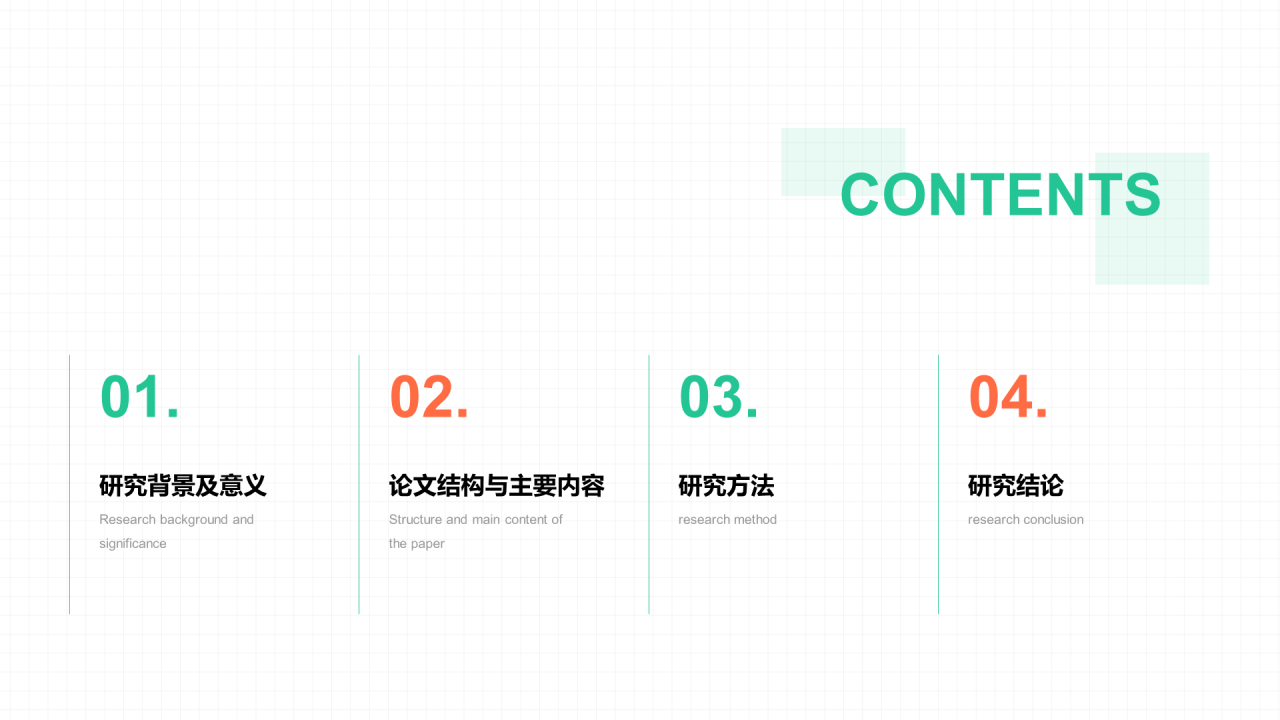 CONTENTS

01.

研究背景及意义

Research background and significance

02.

论文结构与主要内容

Structure and main content of the paper

03.

研究方法

research method

04.

研究结论

research conclusion